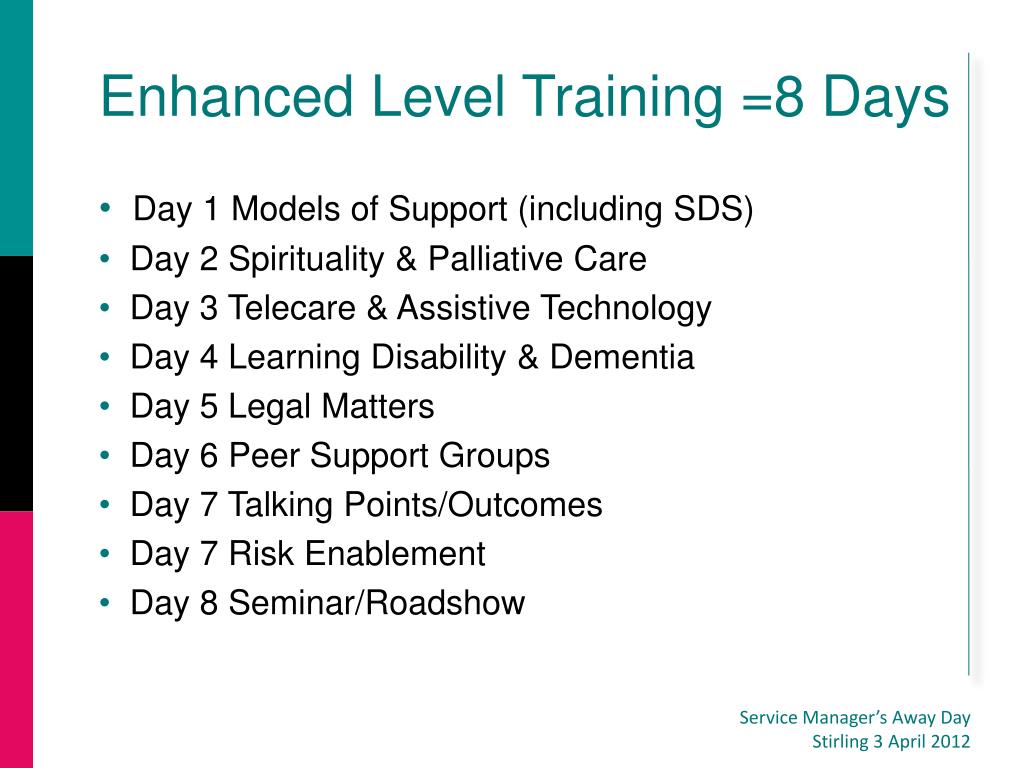 Enhanced Level Training =8 Days

• Day 1 Models of Support (including SDS)
• Day 2 Spirituality & Palliative Care
• Day 3 Telecare & Assistive Technology
• Day 4 Learning Disability & Dementia
• Day 5 Legal Matters
• Day 6 Peer Support Groups
• Day 7 Talking Points/Outcomes
• Day 7 Risk Enablement
• Day 8 Seminar/Roadshow

Service Manager's Away Day
Stirling 3 April 2012